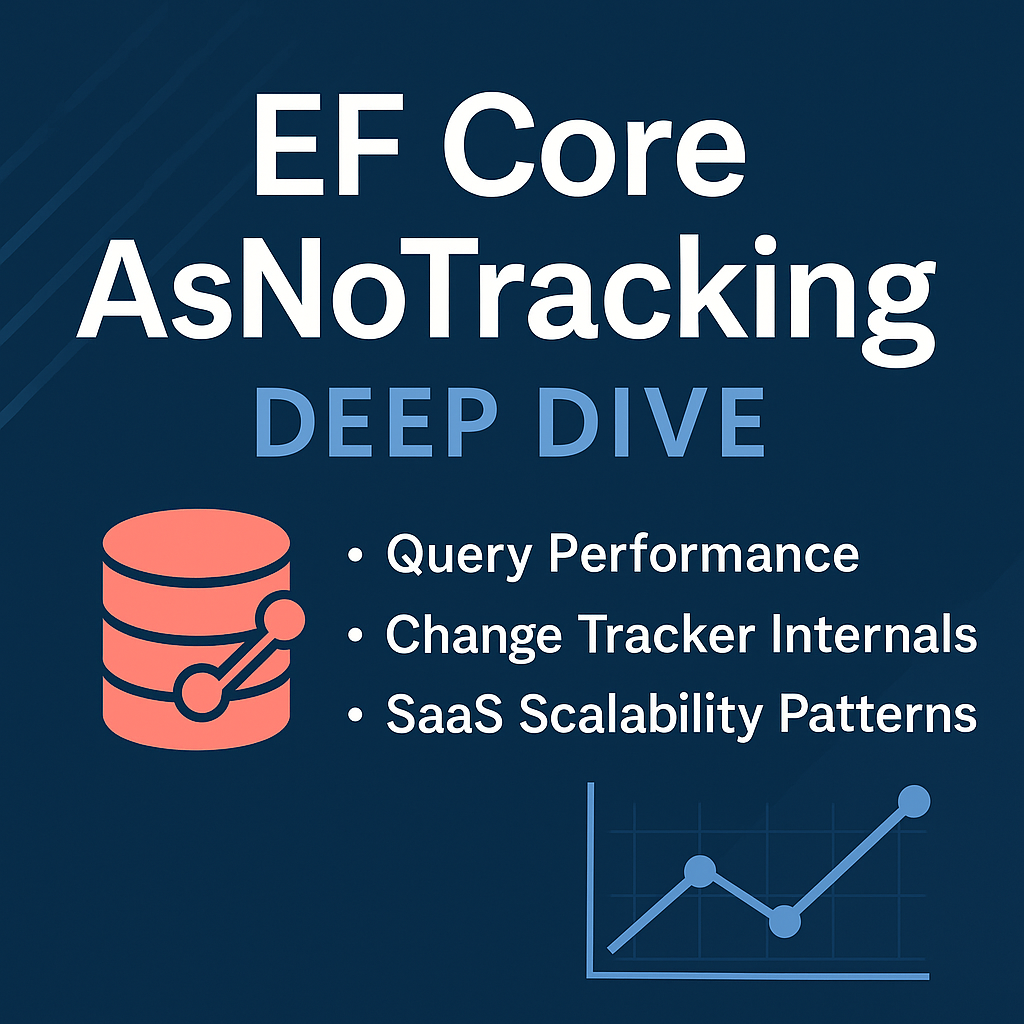 EF Core
AsNoTracking
DEEP DIVE

• Query Performance
• Change Tracker Internals
• SaaS Scalability Patterns